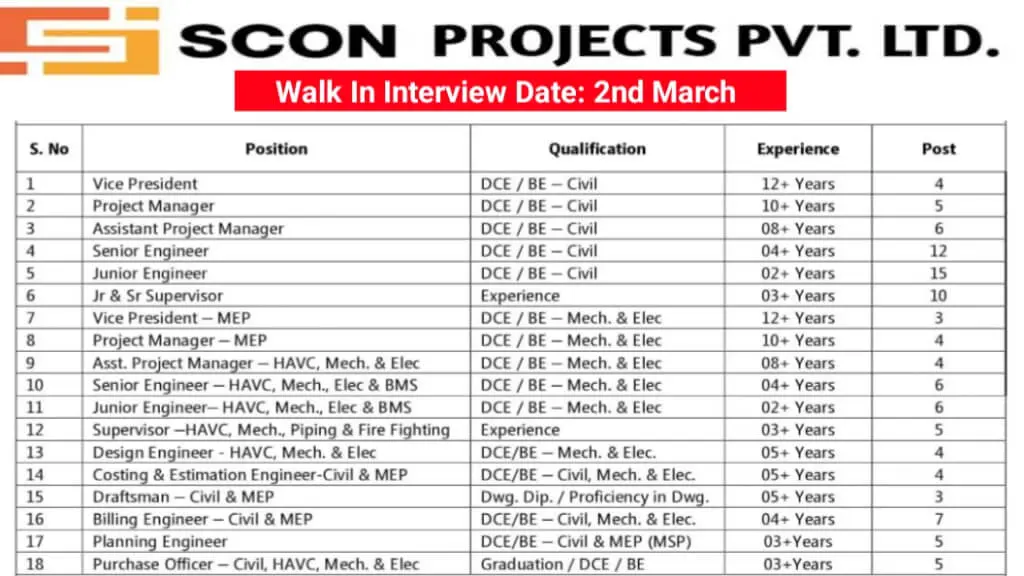 SCON PROJECTS PVT. LTD.

Walk In Interview Date: 2nd March

| S. No | Position | Qualification | Experience | Post |
|---|---|---|---|---|
| 1 | Vice President | DCE / BE – Civil | 12+ Years | 4 |
| 2 | Project Manager | DCE / BE – Civil | 10+ Years | 5 |
| 3 | Assistant Project Manager | DCE / BE – Civil | 08+ Years | 6 |
| 4 | Senior Engineer | DCE / BE – Civil | 04+ Years | 12 |
| 5 | Junior Engineer | DCE / BE – Civil | 02+ Years | 15 |
| 6 | Jr & Sr Supervisor | Experience | 03+ Years | 10 |
| 7 | Vice President – MEP | DCE / BE – Mech. & Elec | 12+ Years | 3 |
| 8 | Project Manager – MEP | DCE / BE – Mech. & Elec | 10+ Years | 4 |
| 9 | Asst. Project Manager – HAVC, Mech. & Elec | DCE / BE – Mech. & Elec | 08+ Years | 4 |
| 10 | Senior Engineer – HAVC, Mech., Elec & BMS | DCE / BE – Mech. & Elec | 04+ Years | 6 |
| 11 | Junior Engineer– HAVC, Mech., Elec & BMS | DCE / BE – Mech. & Elec | 02+ Years | 6 |
| 12 | Supervisor –HAVC, Mech., Piping & Fire Fighting | Experience | 03+ Years | 5 |
| 13 | Design Engineer - HAVC, Mech. & Elec | DCE/BE – Mech. & Elec. | 05+ Years | 4 |
| 14 | Costing & Estimation Engineer-Civil & MEP | DCE/BE – Civil, Mech. & Elec. | 05+ Years | 4 |
| 15 | Draftsman – Civil & MEP | Dwg. Dip. / Proficiency in Dwg. | 05+ Years | 3 |
| 16 | Billing Engineer – Civil & MEP | DCE/BE – Civil, Mech. & Elec. | 04+ Years | 7 |
| 17 | Planning Engineer | DCE/BE – Civil & MEP (MSP) | 03+Years | 5 |
| 18 | Purchase Officer – Civil, HAVC, Mech. & Elec | Graduation / DCE / BE | 03+Years | 5 |